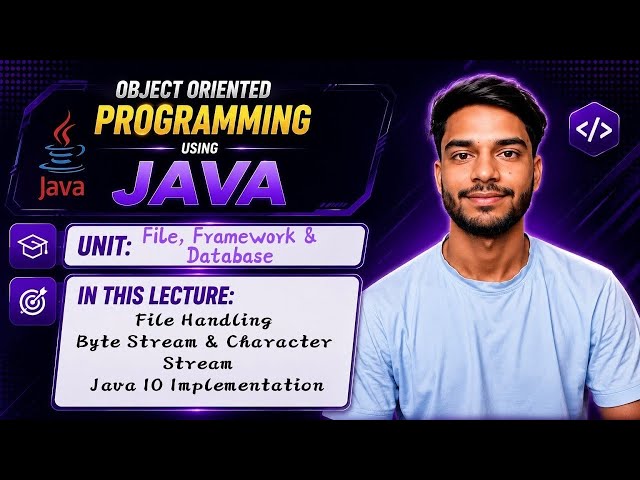 OBJECT ORIENTED
PROGRAMMING
USING
JAVA

Java

</>

UNIT: File, Framework & Database

IN THIS LECTURE:
File Handling
Byte Stream & Character Stream
Java IO Implementation